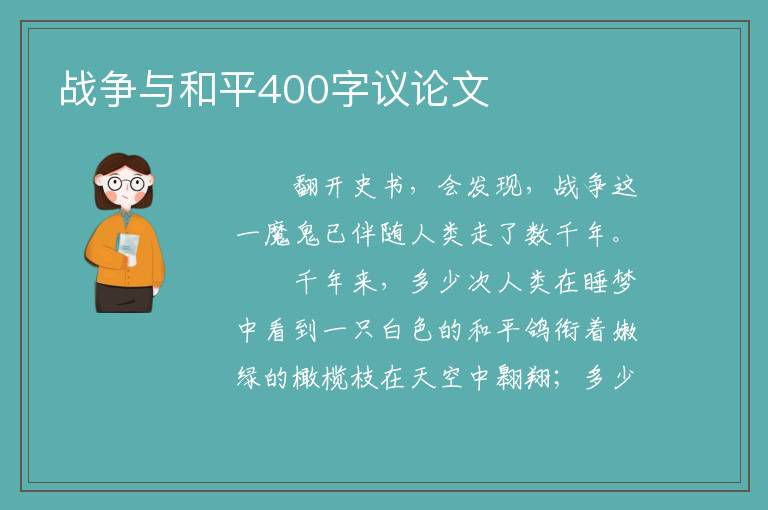 战争与和平400字议论文

翻开史书，会发现，战争这一魔鬼已伴随人类走了数千年。

千年来，多少次人类在睡梦中看到一只白色的和平鸽衔着嫩绿的橄榄枝在天空中翱翔；多少